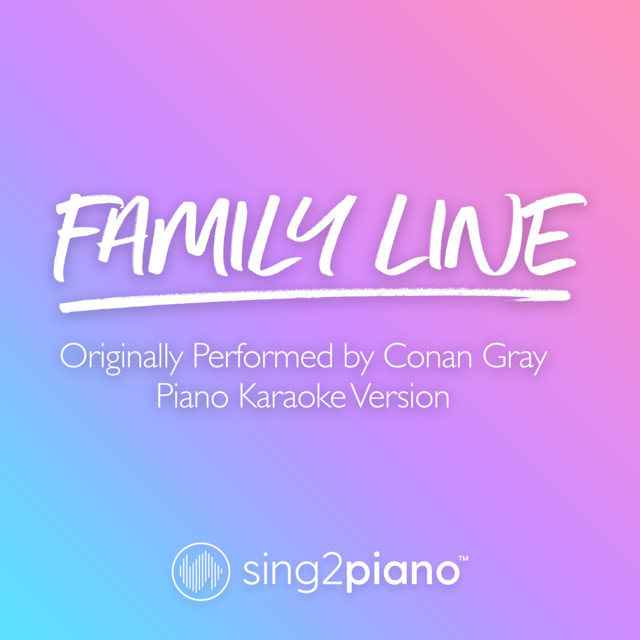 FAMILY LINE

Originally Performed by Conan Gray
Piano Karaoke Version

sing2piano™